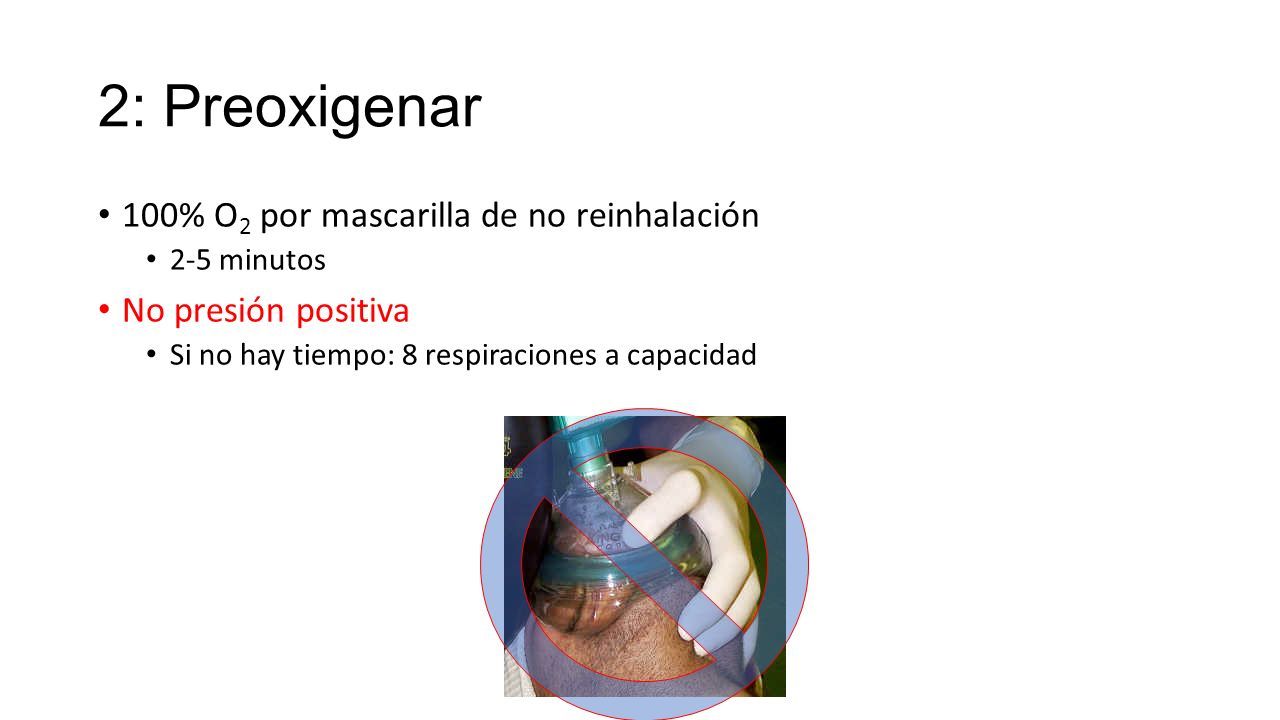 2: Preoxigenar

• 100% $O_2$ por mascarilla de no reinhalación
  • 2-5 minutos
• No presión positiva
  • Si no hay tiempo: 8 respiraciones a capacidad